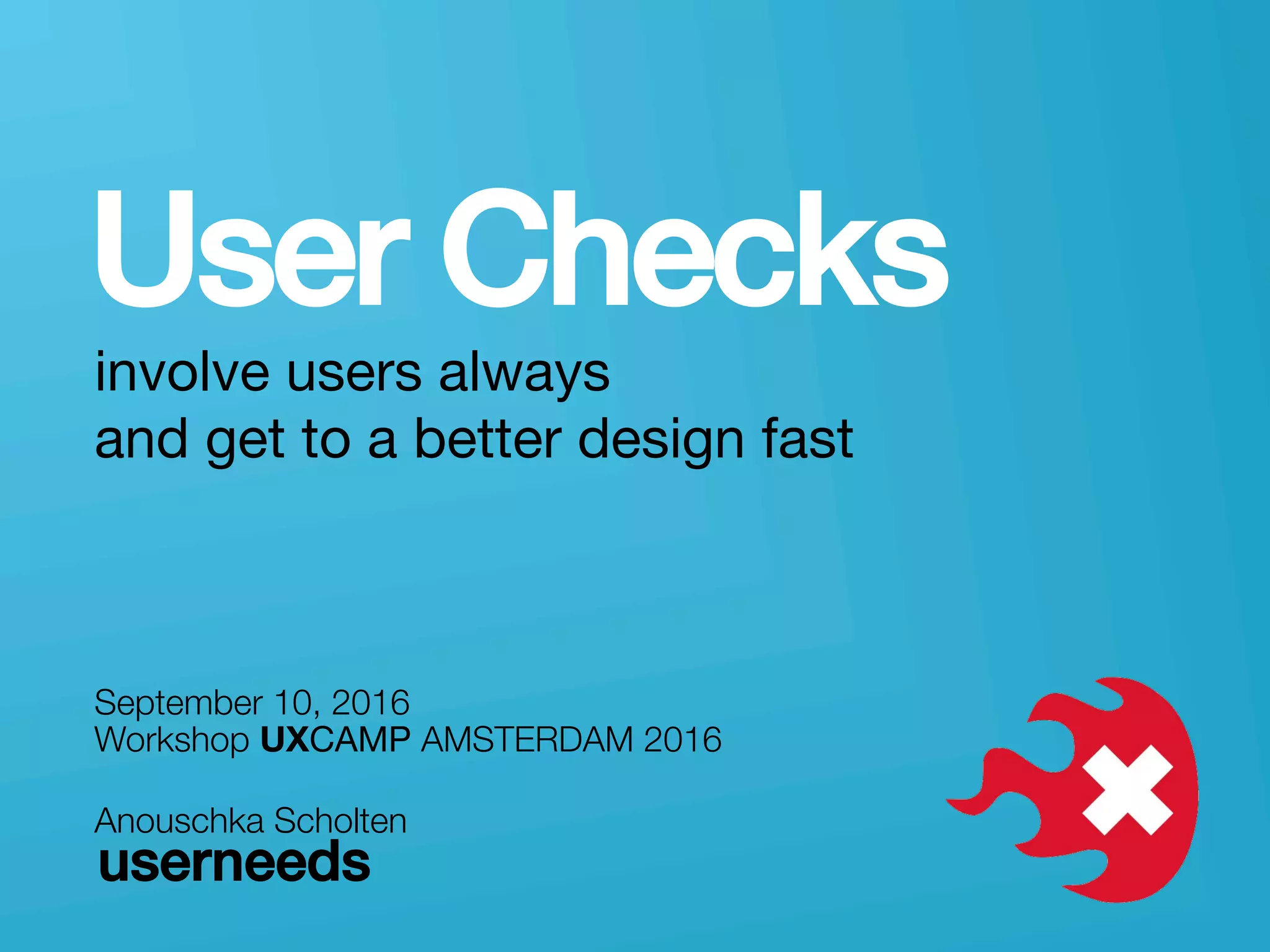 User Checks

involve users always
and get to a better design fast

September 10, 2016
Workshop UXCAMP AMSTERDAM 2016

Anouschka Scholten
userneeds